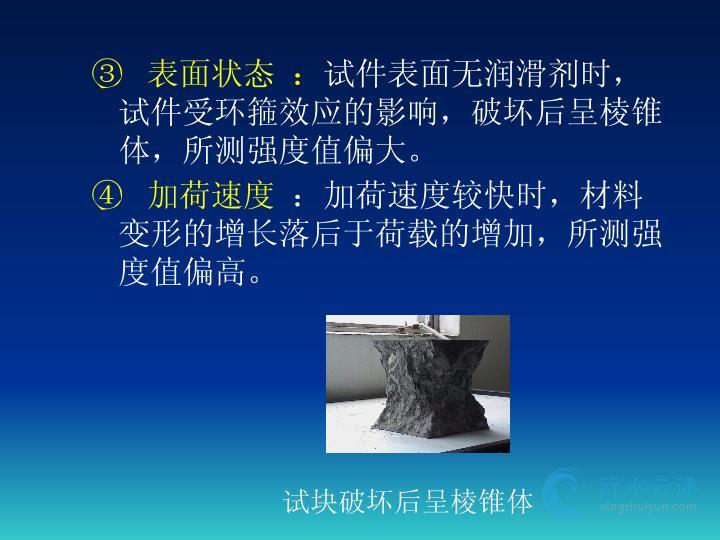 ③ 表面状态 ：试件表面无润滑剂时，试件受环箍效应的影响，破坏后呈棱锥体，所测强度值偏大。

④ 加荷速度 ：加荷速度较快时，材料变形的增长落后于荷载的增加，所测强度值偏高。

试块破坏后呈棱锥体

行水云课
xingshuiyun.com